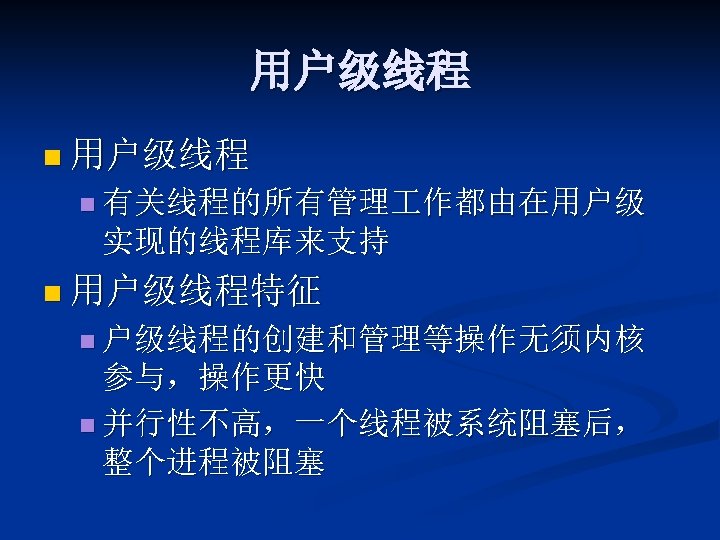 用户级线程

用户级线程

有关线程的所有管理工作都由在用户级实现的线程库来支持

用户级线程特征

户级线程的创建和管理等操作无须内核参与，操作更快

并行性不高，一个线程被系统阻塞后，整个进程被阻塞